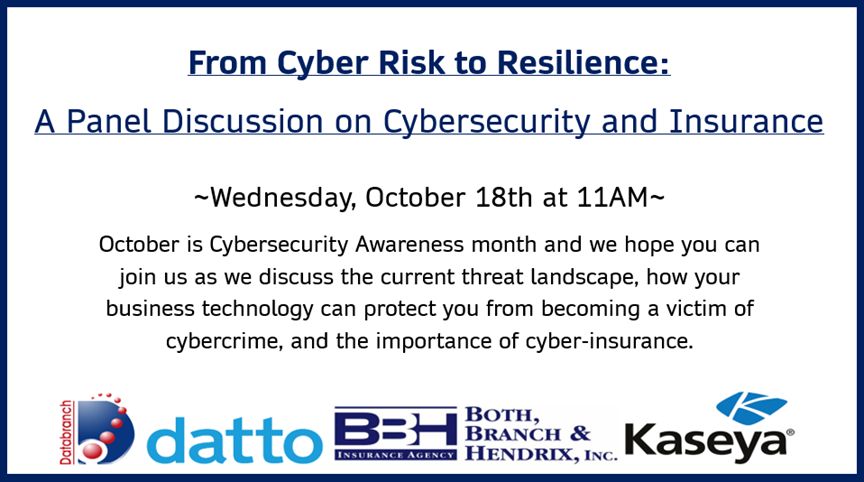 From Cyber Risk to Resilience:

A Panel Discussion on Cybersecurity and Insurance

~Wednesday, October 18th at 11AM~

October is Cybersecurity Awareness month and we hope you can join us as we discuss the current threat landscape, how your business technology can protect you from becoming a victim of cybercrime, and the importance of cyber-insurance.

Databranch datto BBH INSURANCE AGENCY BOTH, BRANCH & HENDRIX, INC. Kaseya®